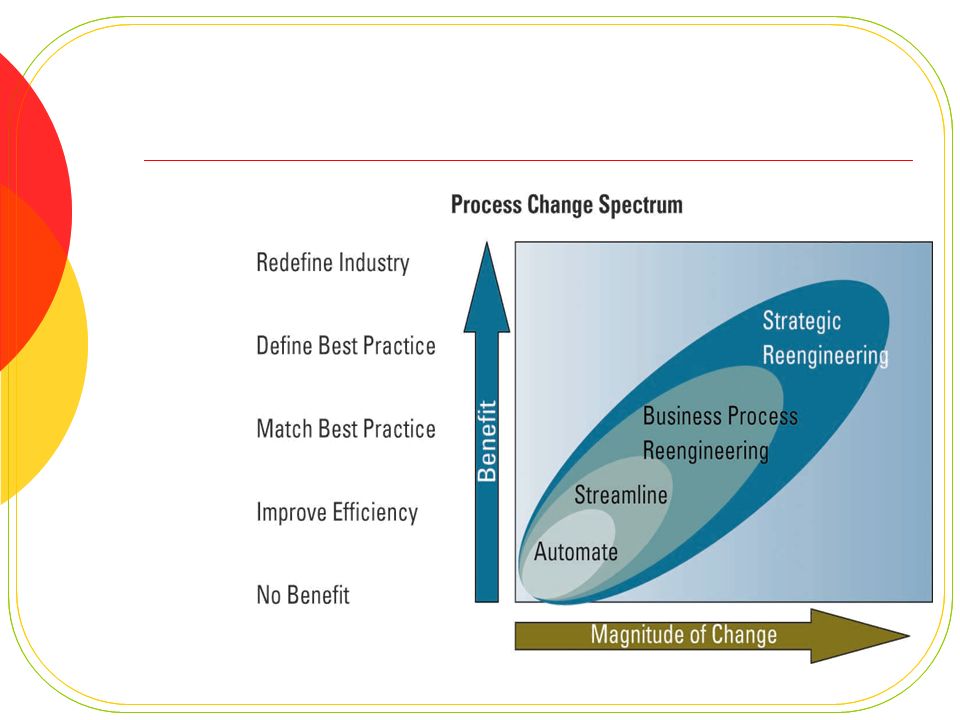 Process Change Spectrum

Redefine Industry

Define Best Practice

Match Best Practice

Improve Efficiency

No Benefit

Benefit

Strategic Reengineering

Business Process Reengineering

Streamline

Automate

Magnitude of Change